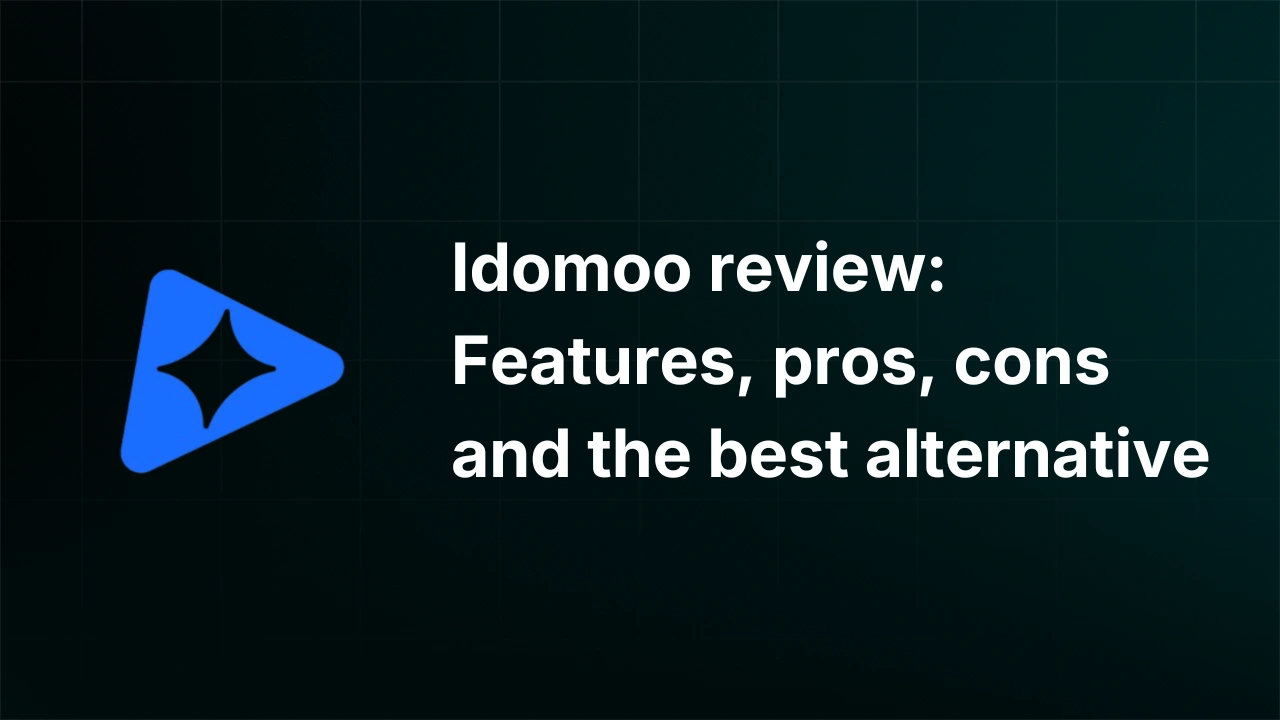 Idomoo review: Features, pros, cons and the best alternative